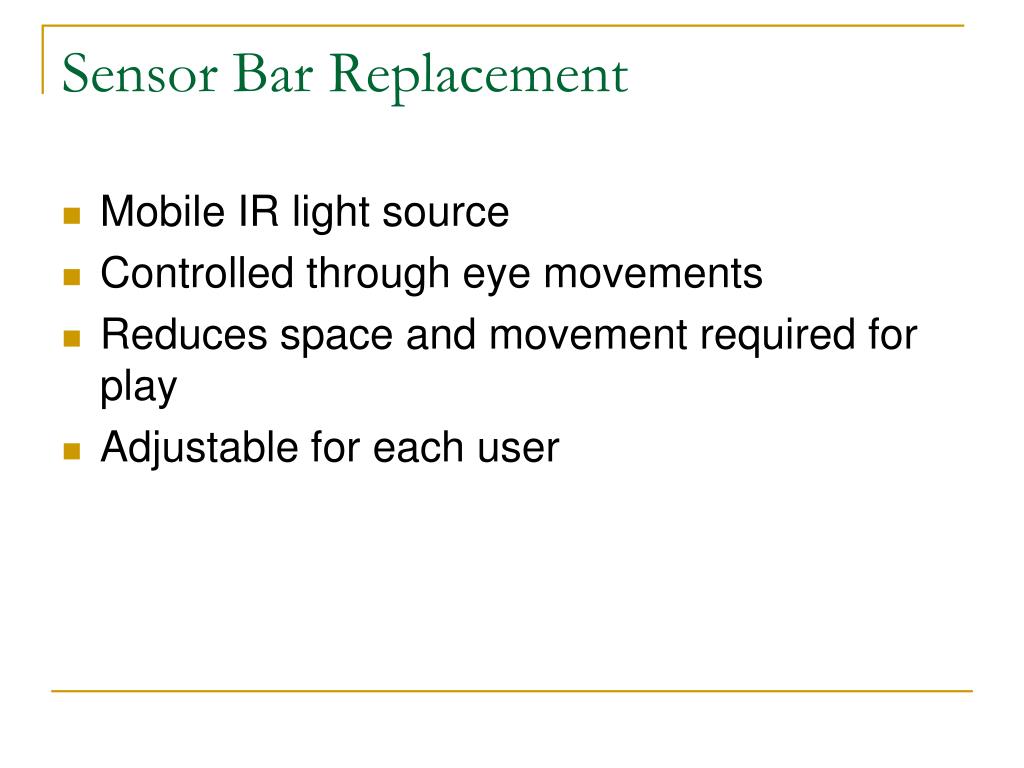 Sensor Bar Replacement

- Mobile IR light source
- Controlled through eye movements
- Reduces space and movement required for play
- Adjustable for each user